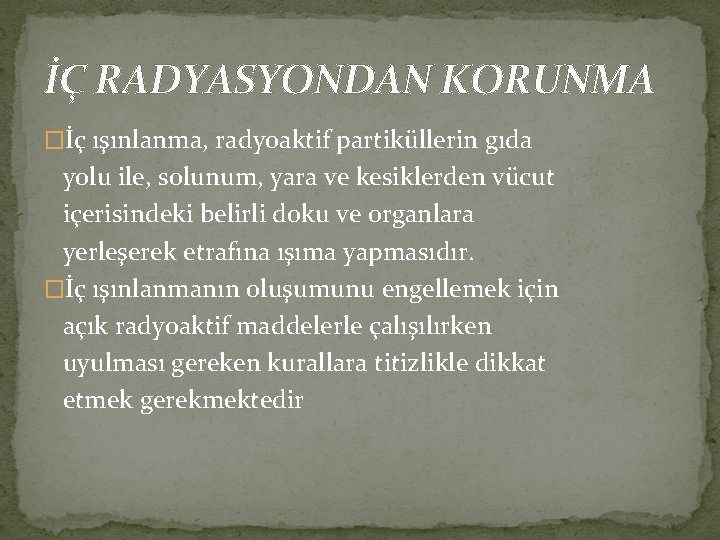 İÇ RADYASYONDAN KORUNMA

İç ışınlanma, radyoaktif partiküllerin gıda yolu ile, solunum, yara ve kesiklerden vücut içerisindeki belirli doku ve organlara yerleşerek etrafına ışıma yapmasıdır.

İç ışınlanmanın oluşumunu engellemek için açık radyoaktif maddelerle çalışılırken uyulması gereken kurallara titizlikle dikkat etmek gerekmektedir